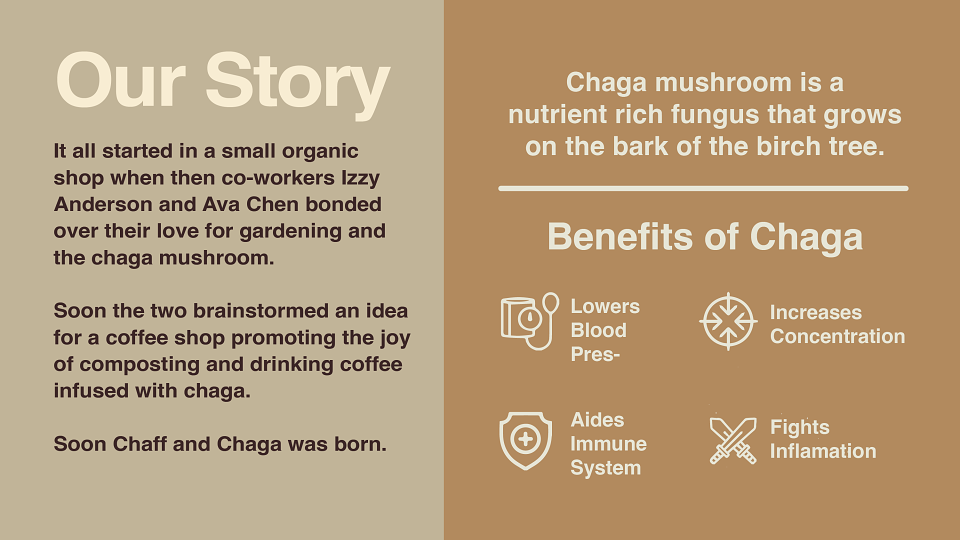 Our Story

It all started in a small organic shop when then co-workers Izzy Anderson and Ava Chen bonded over their love for gardening and the chaga mushroom.

Soon the two brainstormed an idea for a coffee shop promoting the joy of composting and drinking coffee infused with chaga.

Soon Chaff and Chaga was born.

Chaga mushroom is a nutrient rich fungus that grows on the bark of the birch tree.

Benefits of Chaga

Lowers Blood Pres-

Increases Concentration

Aides Immune System

Fights Inflamation